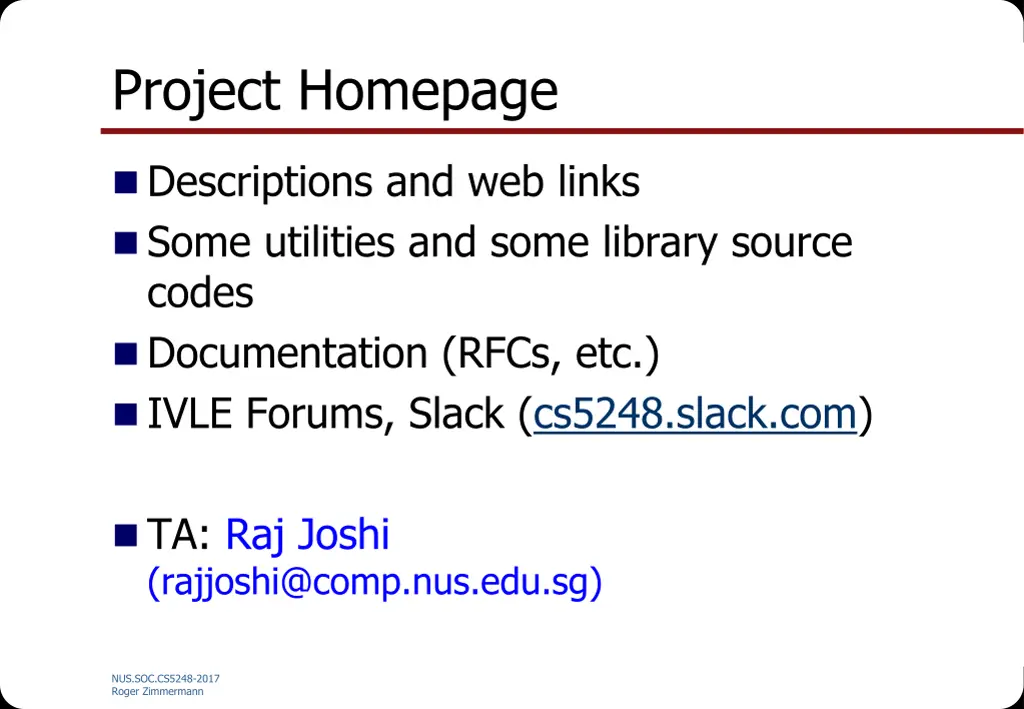 Project Homepage

Descriptions and web links

Some utilities and some library source codes

Documentation (RFCs, etc.)

IVLE Forums, Slack (cs5248.slack.com)

TA: Raj Joshi (rajjoshi@comp.nus.edu.sg)

NUS.SOC.CS5248-2017
Roger Zimmermann